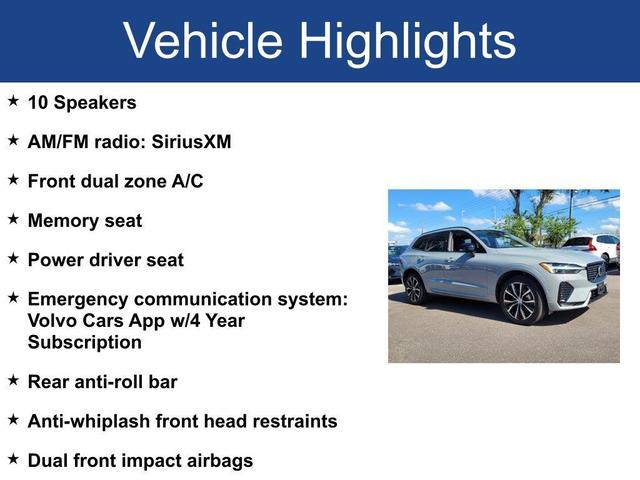 Vehicle Highlights

★ 10 Speakers

★ AM/FM radio: SiriusXM

★ Front dual zone A/C

★ Memory seat

★ Power driver seat

★ Emergency communication system: Volvo Cars App w/4 Year Subscription

★ Rear anti-roll bar

★ Anti-whiplash front head restraints

★ Dual front impact airbags